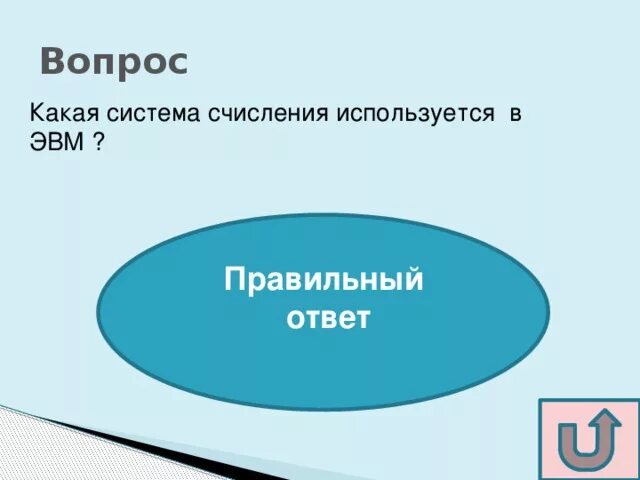 Вопрос

Какая система счисления используется в ЭВМ ?

Правильный ответ